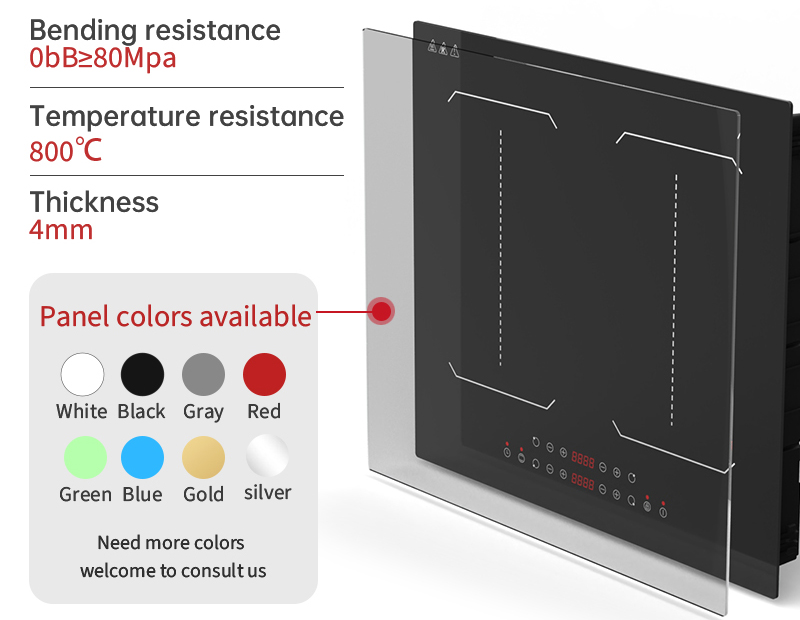 Bending resistance
0bB≥80Mpa

Temperature resistance
800℃

Thickness
4mm

Panel colors available

White Black Gray Red

Green Blue Gold silver

Need more colors
welcome to consult us

8888

8888